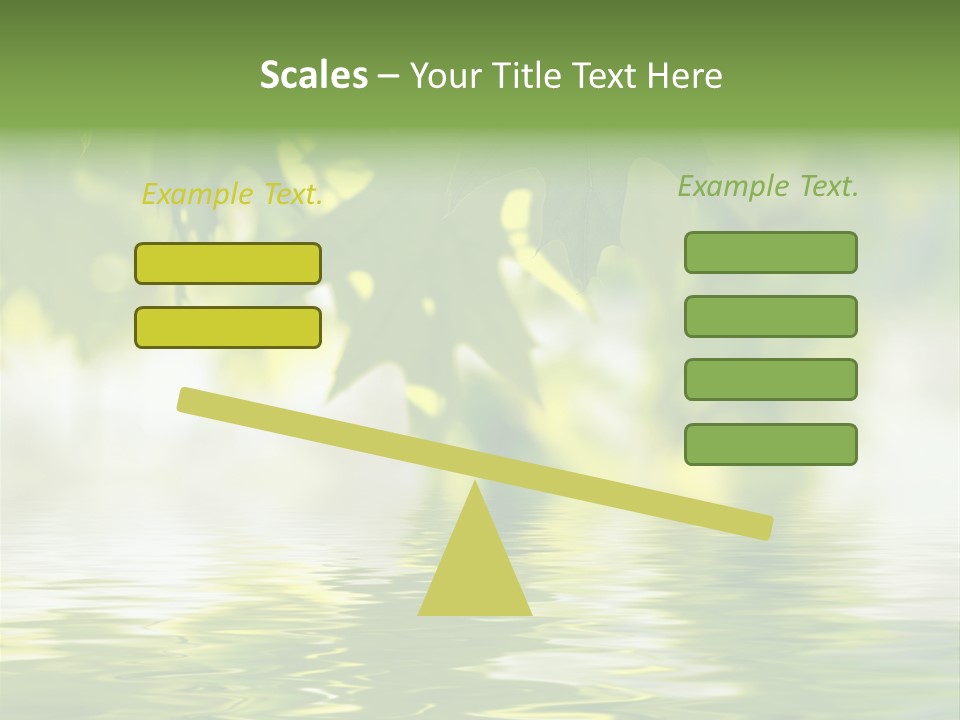 Scales – Your Title Text Here

Example Text.

Example Text.